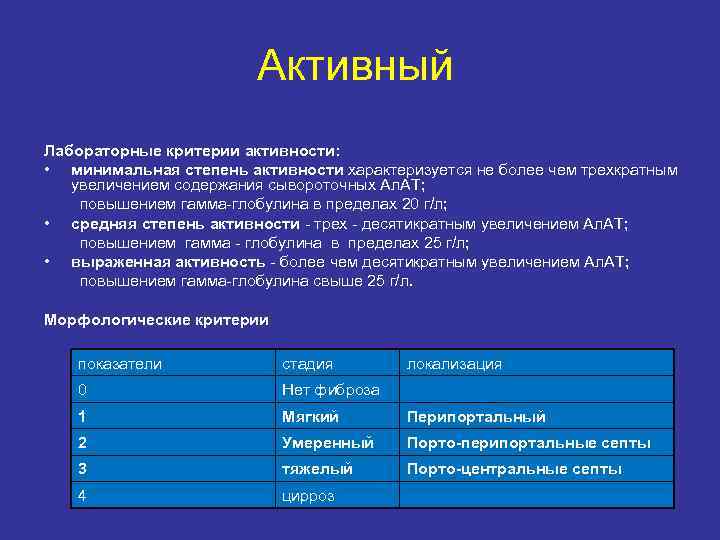 Активный

Лабораторные критерии активности:

• минимальная степень активности характеризуется не более чем трехкратным увеличением содержания сывороточных АлАТ;
повышением гамма-глобулина в пределах 20 г/л;

• средняя степень активности - трех - десятикратным увеличением АлАТ;
повышением гамма - глобулина в пределах 25 г/л;

• выраженная активность - более чем десятикратным увеличением АлАТ;
повышением гамма-глобулина свыше 25 г/л.

Морфологические критерии

| показатели | стадия | локализация |
|---|---|---|
| 0 | Нет фиброза | |
| 1 | Мягкий | Перипортальный |
| 2 | Умеренный | Порто-перипортальные септы |
| 3 | тяжелый | Порто-центральные септы |
| 4 | цирроз | |